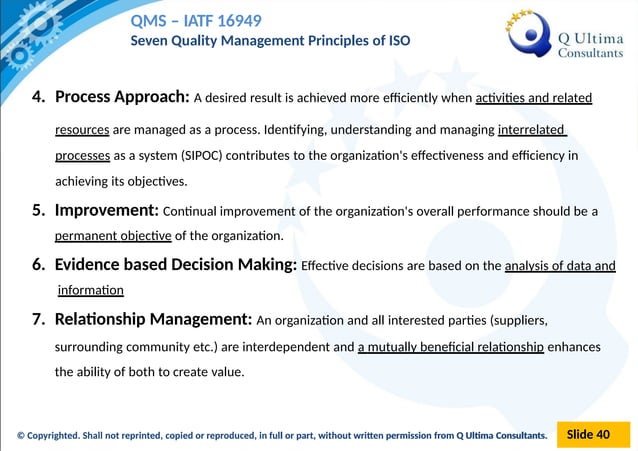 QMS – IATF 16949
Seven Quality Management Principles of ISO

Q Ultima Consultants

4. Process Approach: A desired result is achieved more efficiently when activities and related resources are managed as a process. Identifying, understanding and managing interrelated processes as a system (SIPOC) contributes to the organization's effectiveness and efficiency in achieving its objectives.

5. Improvement: Continual improvement of the organization's overall performance should be a permanent objective of the organization.

6. Evidence based Decision Making: Effective decisions are based on the analysis of data and information

7. Relationship Management: An organization and all interested parties (suppliers, surrounding community etc.) are interdependent and a mutually beneficial relationship enhances the ability of both to create value.

© Copyrighted. Shall not reprinted, copied or reproduced, in full or part, without written permission from Q Ultima Consultants.

Slide 40